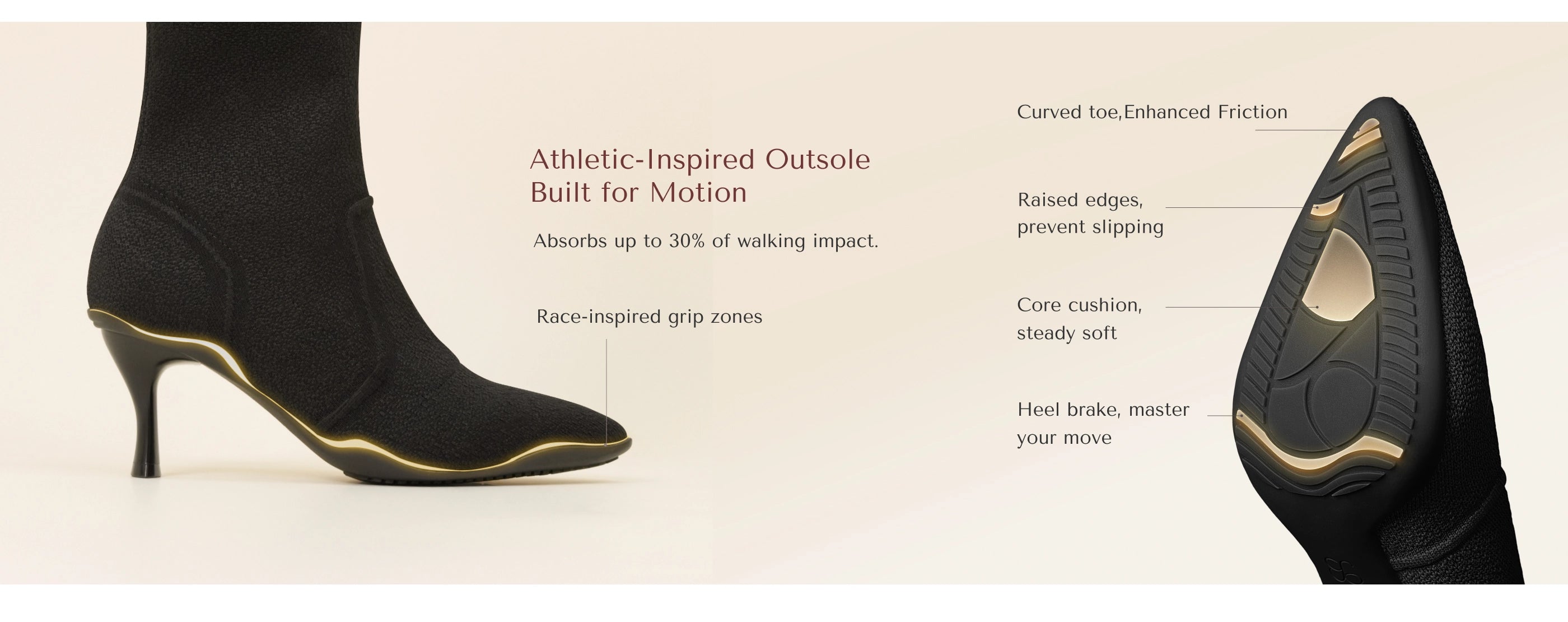 Athletic-Inspired Outsole
Built for Motion

Absorbs up to 30% of walking impact.

Race-inspired grip zones

Curved toe,Enhanced Friction

Raised edges,
prevent slipping

Core cushion,
steady soft

Heel brake, master
your move